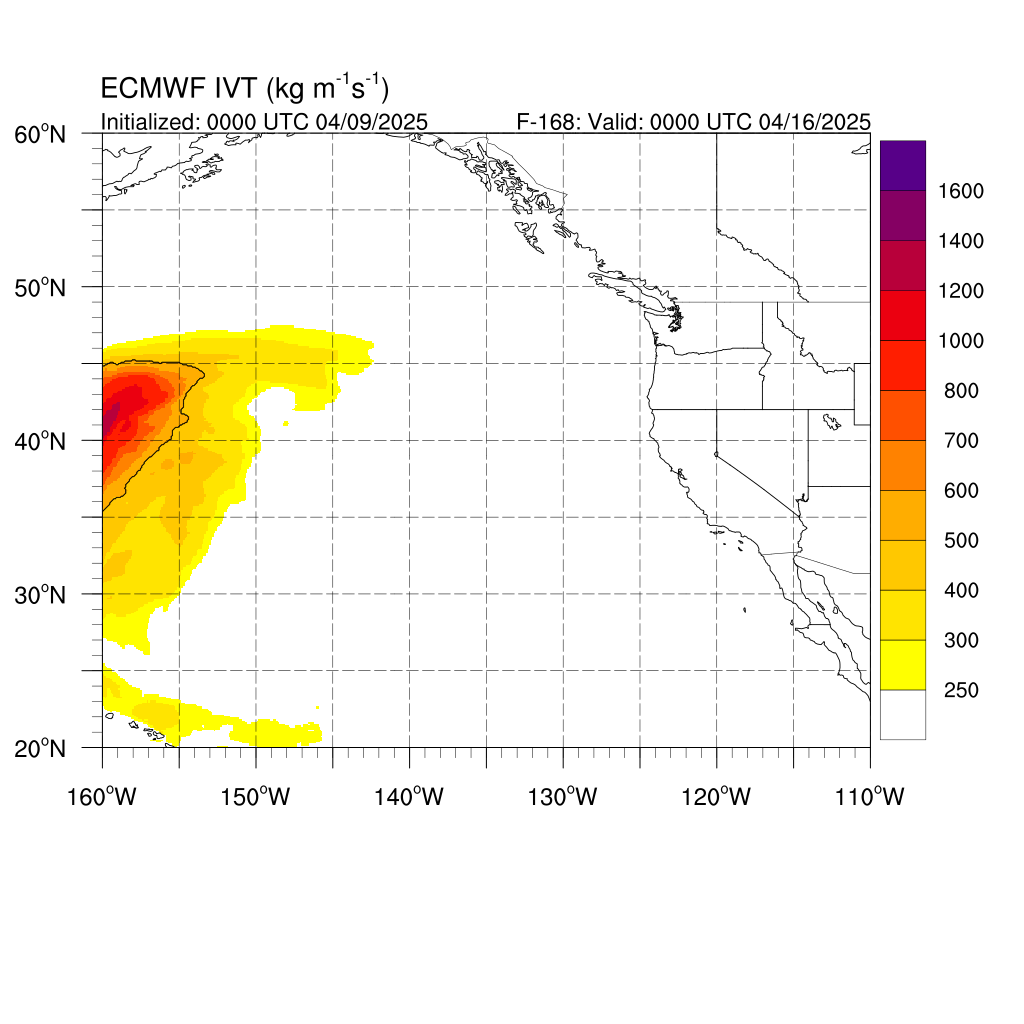 ECMWF IVT (kg $m^{-1}s^{-1}$)

Initialized: 0000 UTC 04/09/2025

F-168: Valid: 0000 UTC 04/16/2025

60°N

50°N

40°N

30°N

20°N

160°W 150°W 140°W 130°W 120°W 110°W

1600
1400
1200
1000
800
700
600
500
400
300
250